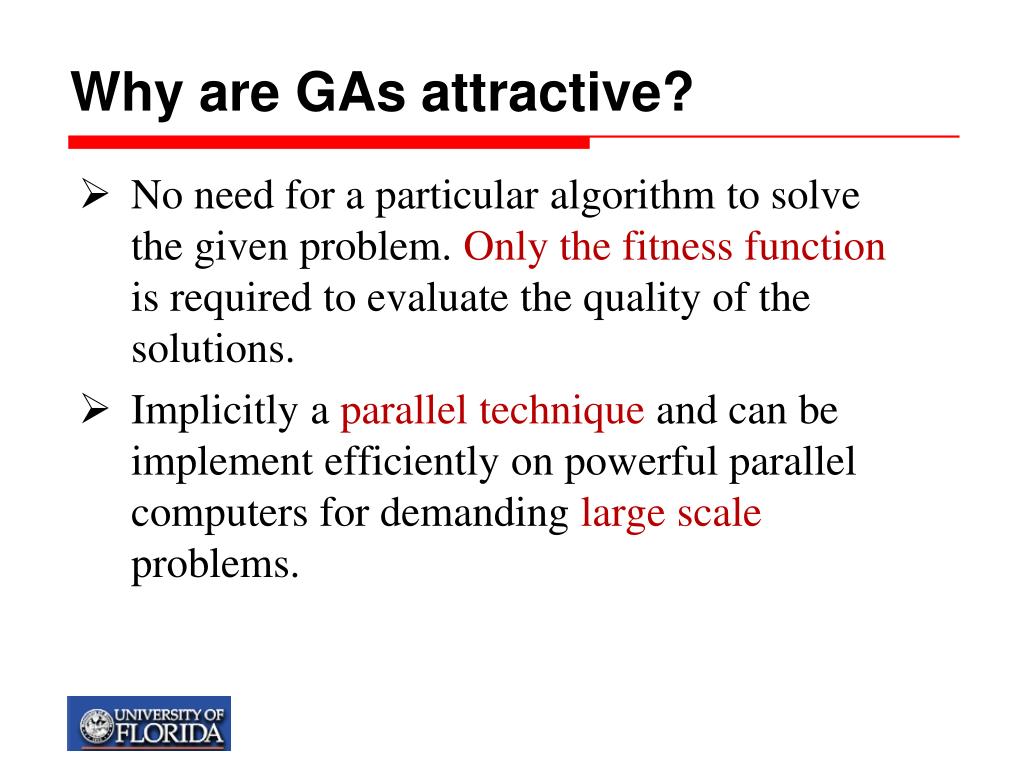 Why are GAs attractive?

➢ No need for a particular algorithm to solve the given problem. Only the fitness function is required to evaluate the quality of the solutions.

➢ Implicitly a parallel technique and can be implement efficiently on powerful parallel computers for demanding large scale problems.

UNIVERSITY OF FLORIDA